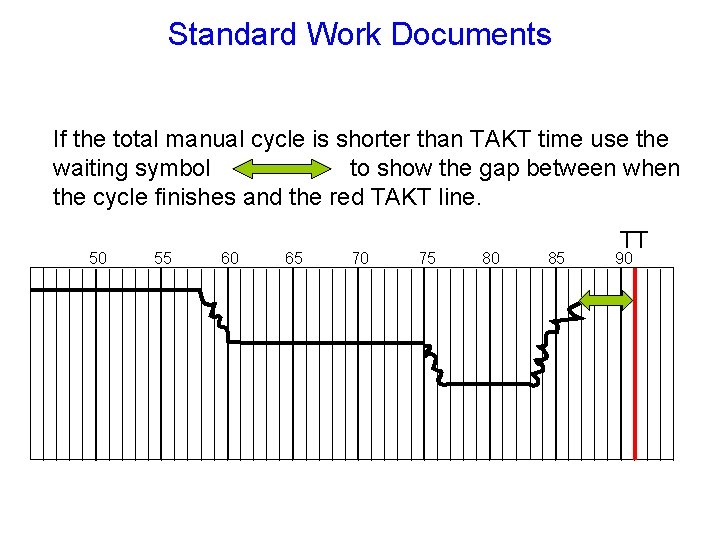 Standard Work Documents

If the total manual cycle is shorter than TAKT time use the waiting symbol to show the gap between when the cycle finishes and the red TAKT line.

TT

50 55 60 65 70 75 80 85 90